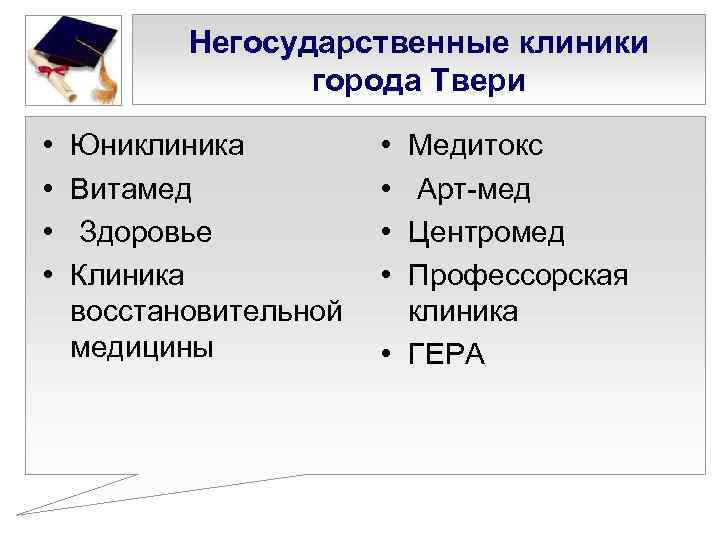 Негосударственные клиники города Твери

• Юниклиника
• Витамед
• Здоровье
• Клиника восстановительной медицины

• Медитокс
• Арт-мед
• Центромед
• Профессорская клиника
• ГЕРА